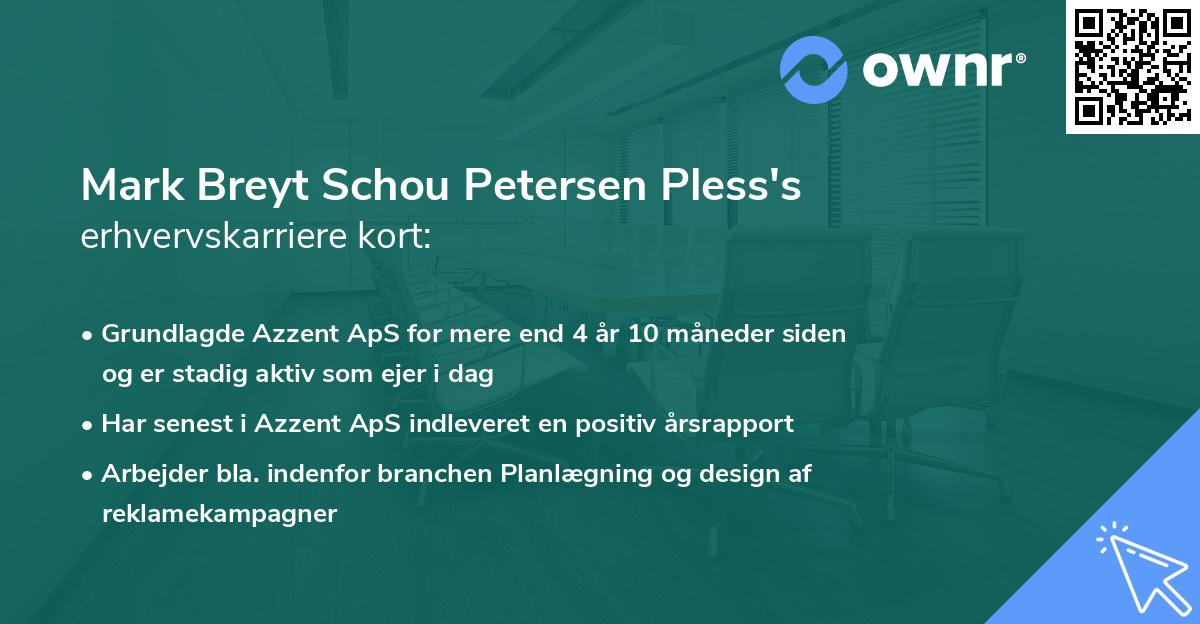 ownr®

Mark Breyt Schou Petersen Pless's
erhvervskarriere kort:

• Grundlagde Azzent ApS for mere end 4 år 10 måneder siden og er stadig aktiv som ejer i dag
• Har senest i Azzent ApS indleveret en positiv årsrapport
• Arbejder bla. indenfor branchen Planlægning og design af reklamekampagner